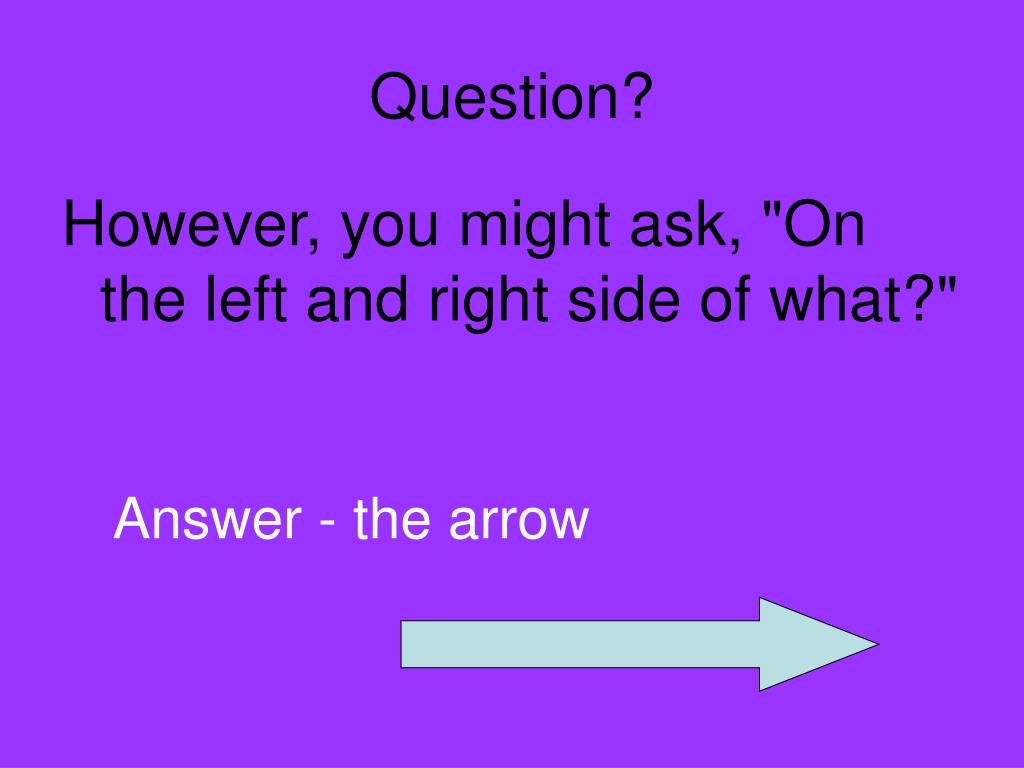 Question?

However, you might ask, "On the left and right side of what?"

Answer - the arrow